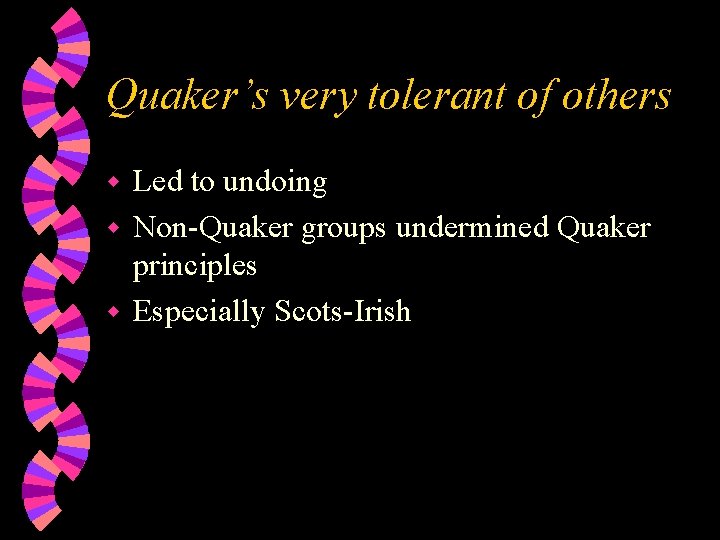 Quaker's very tolerant of others

- Led to undoing
- Non-Quaker groups undermined Quaker principles
- Especially Scots-Irish